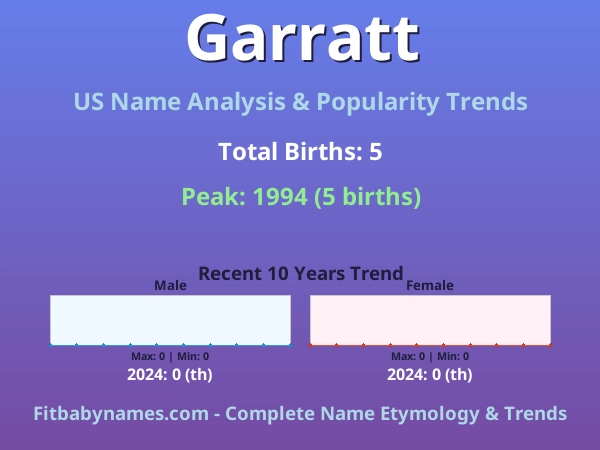 Garratt

US Name Analysis & Popularity Trends

Total Births: 5

Peak: 1994 (5 births)

Recent 10 Years Trend

Male

Max: 0 | Min: 0

2024: 0 (th)

Female

Max: 0 | Min: 0

2024: 0 (th)

Fitbabynames.com - Complete Name Etymology & Trends